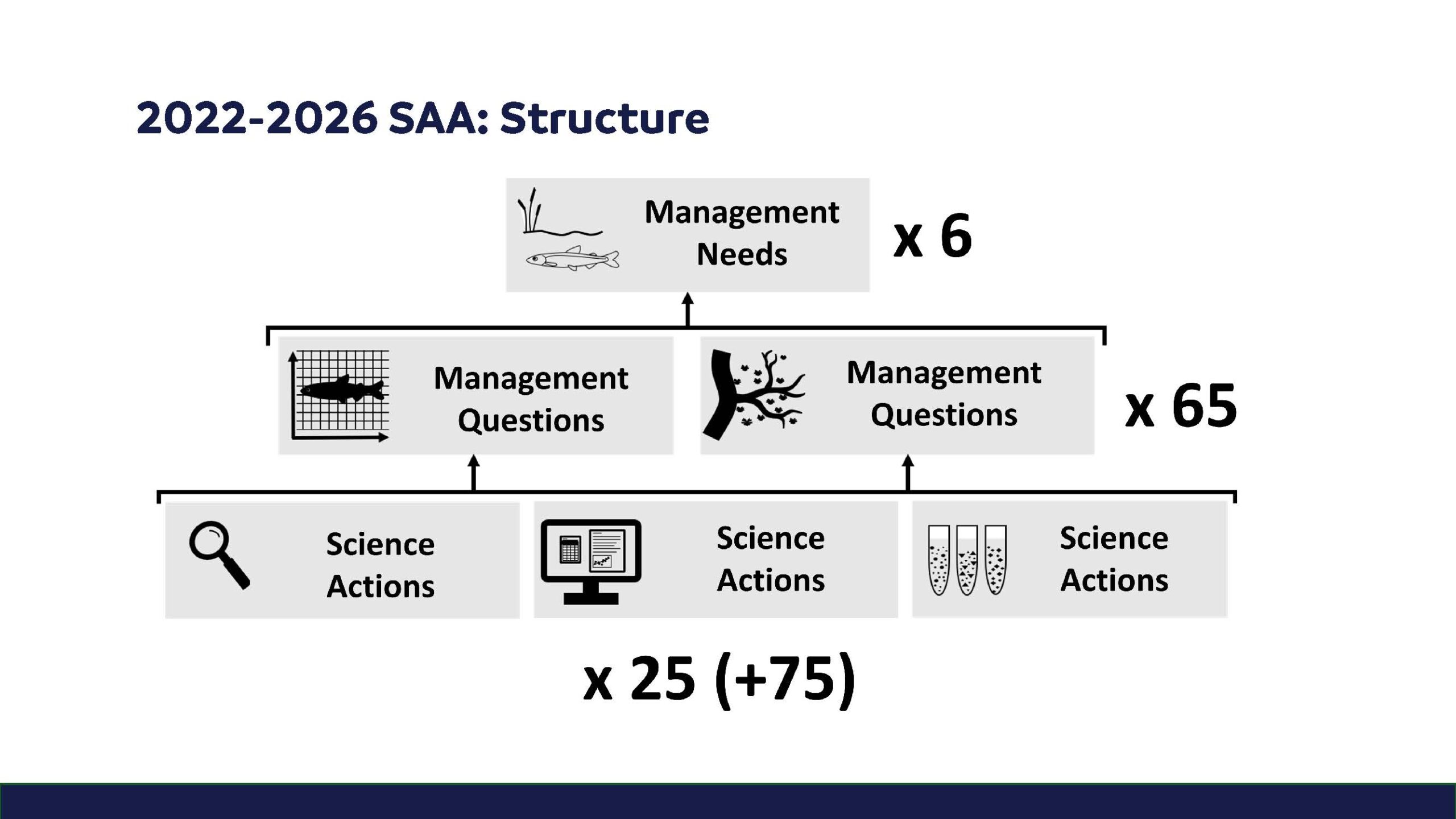 2022-2026 SAA: Structure

Management Needs

x 6

Management Questions

Management Questions

x 65

Science Actions

Science Actions

Science Actions

x 25 (+75)